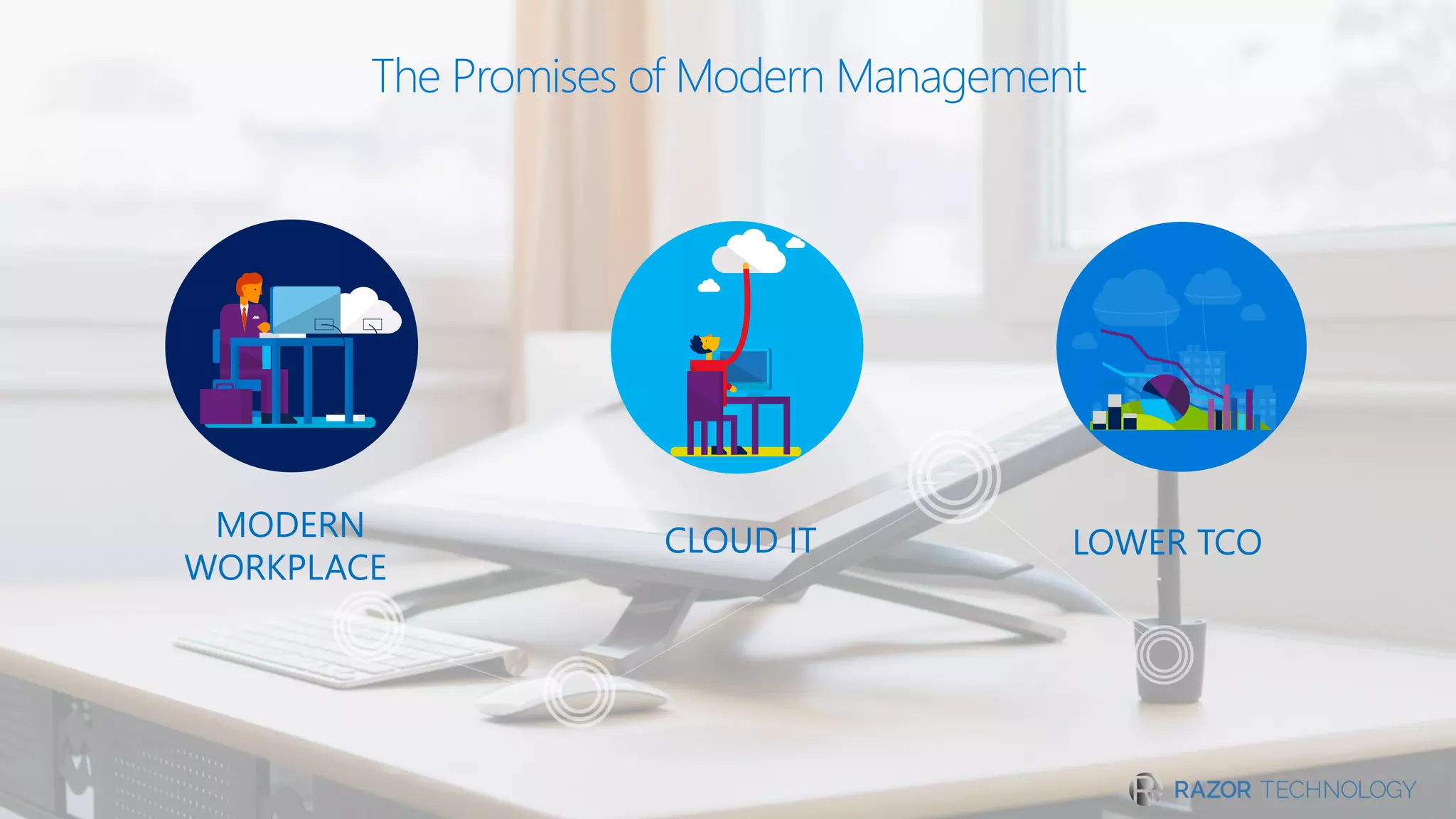 The Promises of Modern Management

MODERN WORKPLACE

CLOUD IT

LOWER TCO

RAZOR TECHNOLOGY